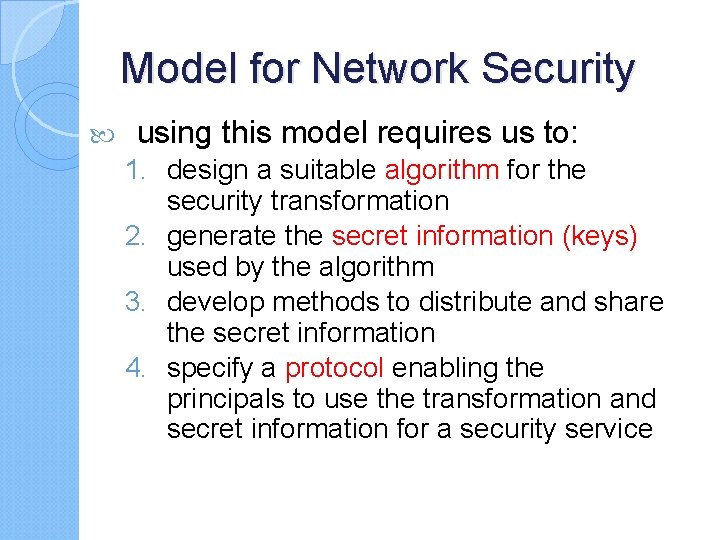 Model for Network Security

using this model requires us to:

1. design a suitable algorithm for the security transformation
2. generate the secret information (keys) used by the algorithm
3. develop methods to distribute and share the secret information
4. specify a protocol enabling the principals to use the transformation and secret information for a security service